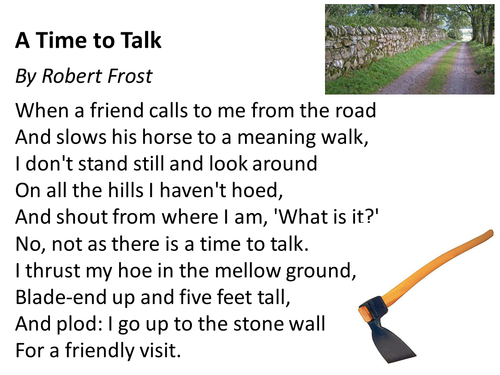 A Time to Talk

By Robert Frost

When a friend calls to me from the road
And slows his horse to a meaning walk,
I don't stand still and look around
On all the hills I haven't hoed,
And shout from where I am, 'What is it?'
No, not as there is a time to talk.
I thrust my hoe in the mellow ground,
Blade-end up and five feet tall,
And plod: I go up to the stone wall
For a friendly visit.